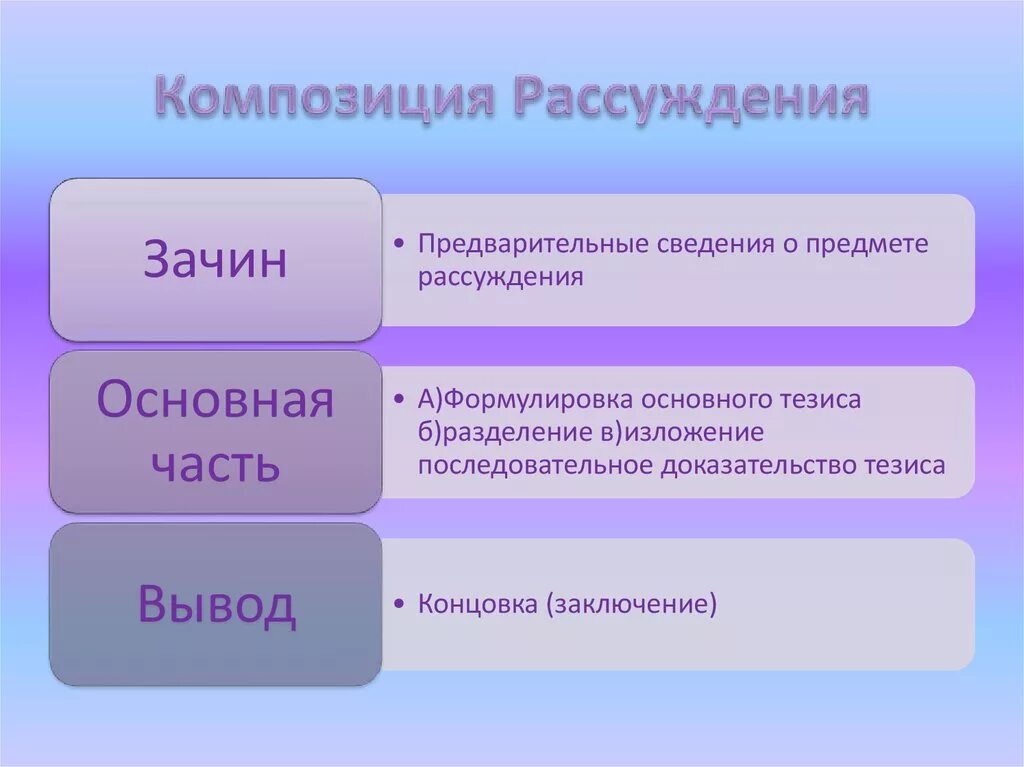 Композиция Рассуждения

Зачин

• Предварительные сведения о предмете рассуждения

Основная часть

• А)Формулировка основного тезиса б)разделение в)изложение последовательное доказательство тезиса

Вывод

• Концовка (заключение)